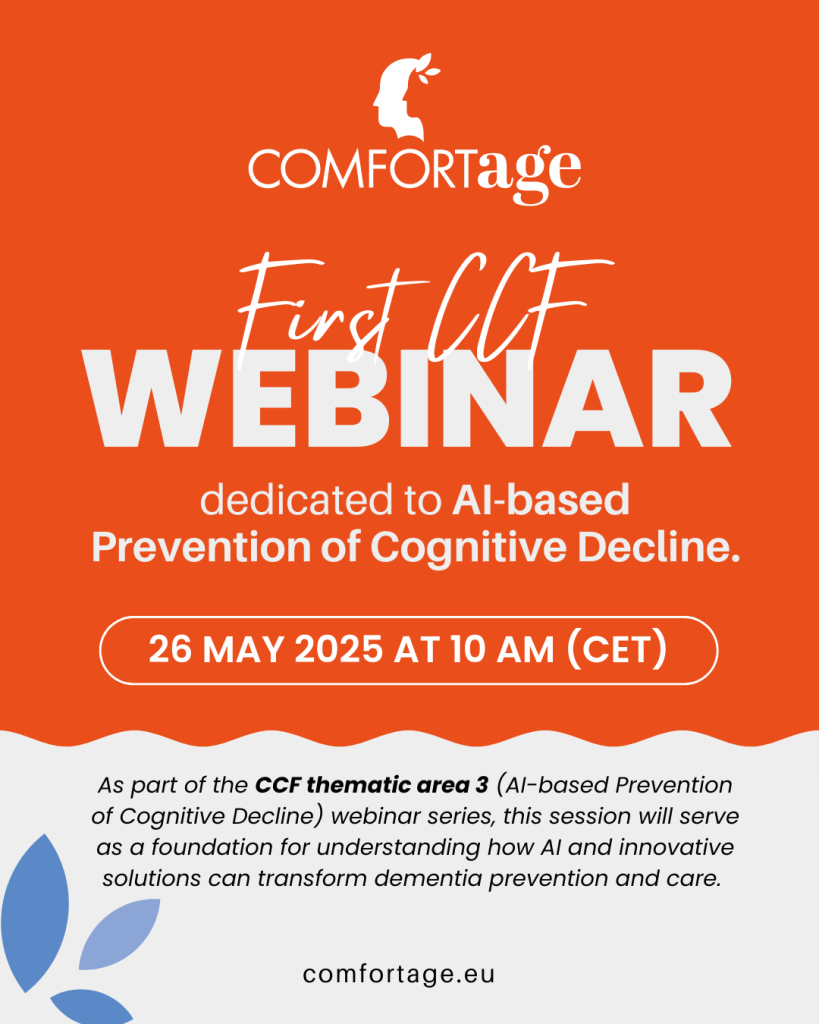 COMFORTage

First CCF
WEBINAR

dedicated to AI-based Prevention of Cognitive Decline.

26 MAY 2025 AT 10 AM (CET)

As part of the CCF thematic area 3 (AI-based Prevention of Cognitive Decline) webinar series, this session will serve as a foundation for understanding how AI and innovative solutions can transform dementia prevention and care.

comfortage.eu